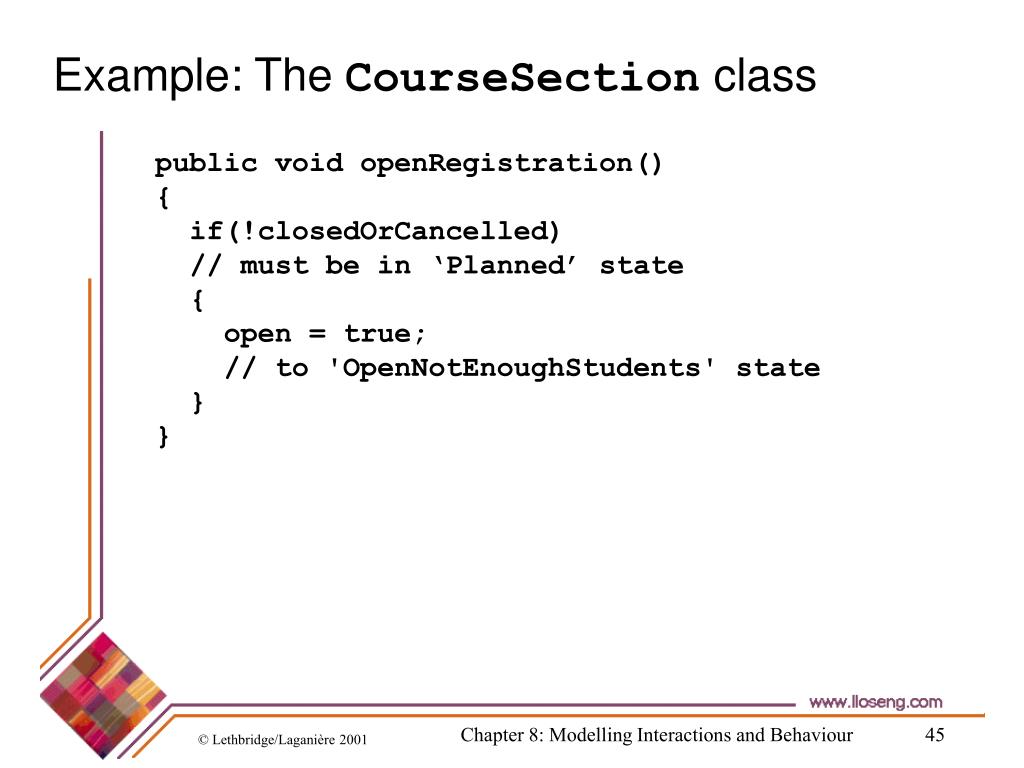 Example: The CourseSection class

public void openRegistration()
{
  if(!closedOrCancelled)
  // must be in ‘Planned’ state
  {
    open = true;
    // to 'OpenNotEnoughStudents' state
  }
}

www.lloseng.com

© Lethbridge/Laganière 2001

Chapter 8: Modelling Interactions and Behaviour

45